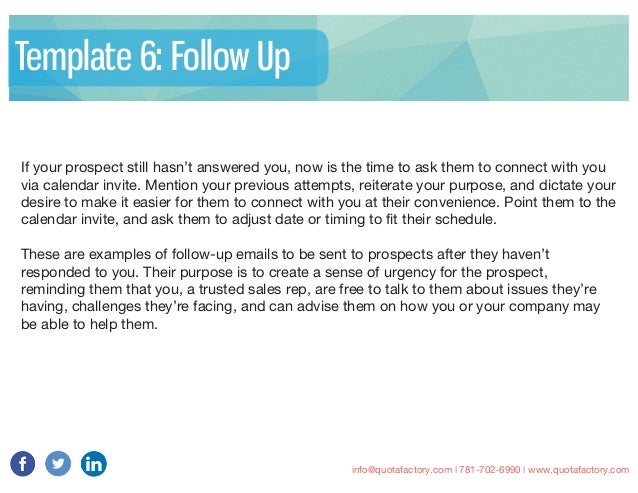 Template 6: Follow Up

If your prospect still hasn't answered you, now is the time to ask them to connect with you via calendar invite. Mention your previous attempts, reiterate your purpose, and dictate your desire to make it easier for them to connect with you at their convenience. Point them to the calendar invite, and ask them to adjust date or timing to fit their schedule.

These are examples of follow-up emails to be sent to prospects after they haven't responded to you. Their purpose is to create a sense of urgency for the prospect, reminding them that you, a trusted sales rep, are free to talk to them about issues they're having, challenges they're facing, and can advise them on how you or your company may be able to help them.

f in

info@quotafactory.com | 781-702-6990 | www.quotafactory.com